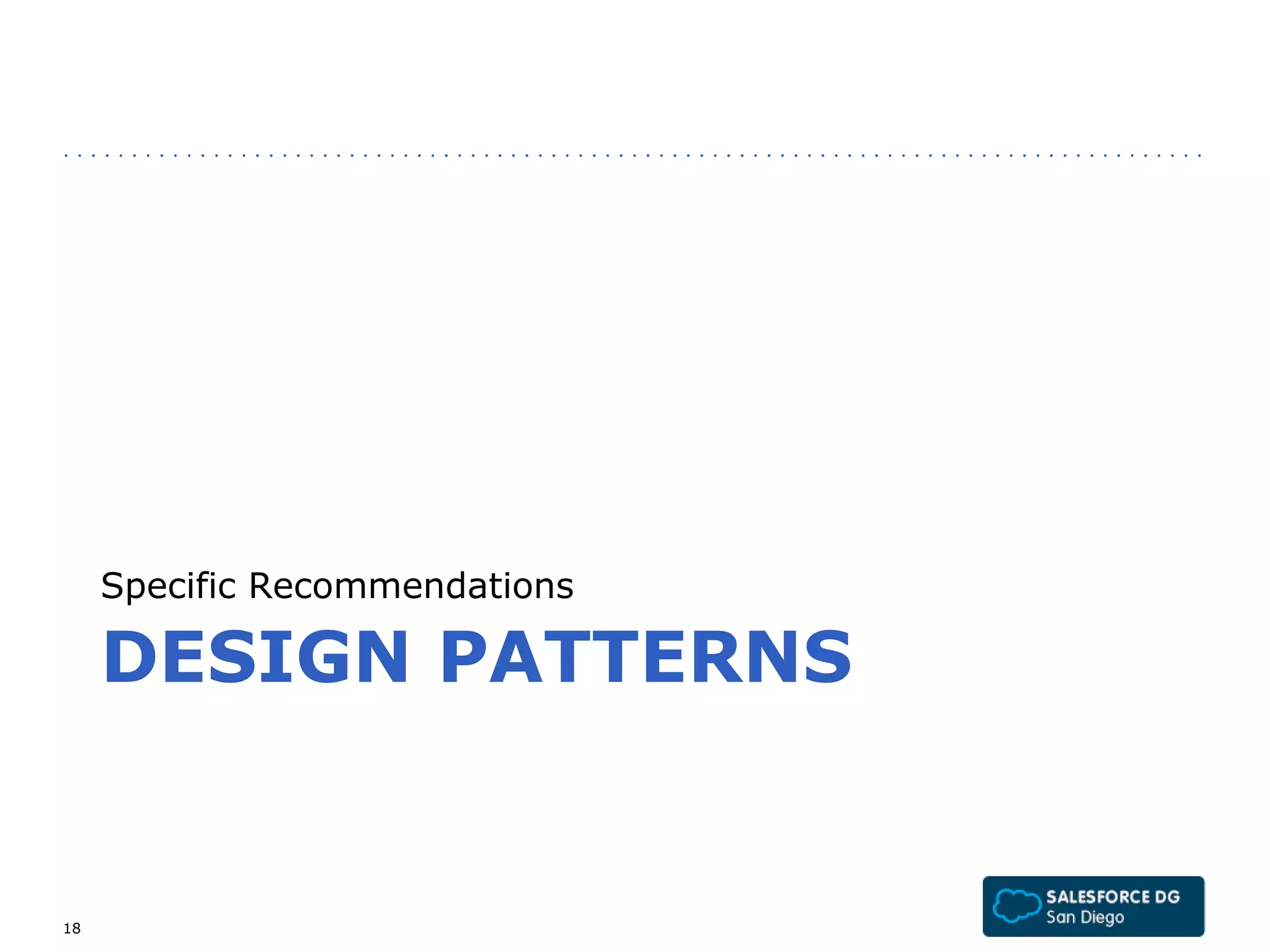 Specific Recommendations

DESIGN PATTERNS

18

SALESFORCE DG
San Diego